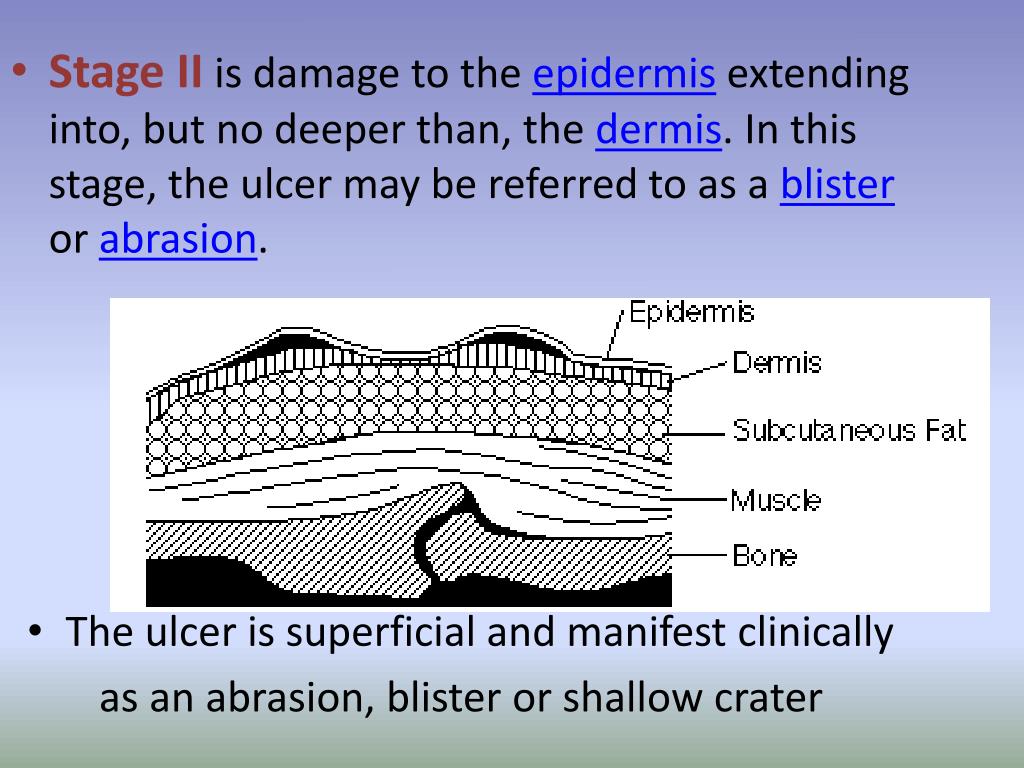 • Stage II is damage to the epidermis extending into, but no deeper than, the dermis. In this stage, the ulcer may be referred to as a blister or abrasion.

Epidermis
Dermis
Subcutaneous Fat
Muscle
Bone

• The ulcer is superficial and manifest clinically as an abrasion, blister or shallow crater